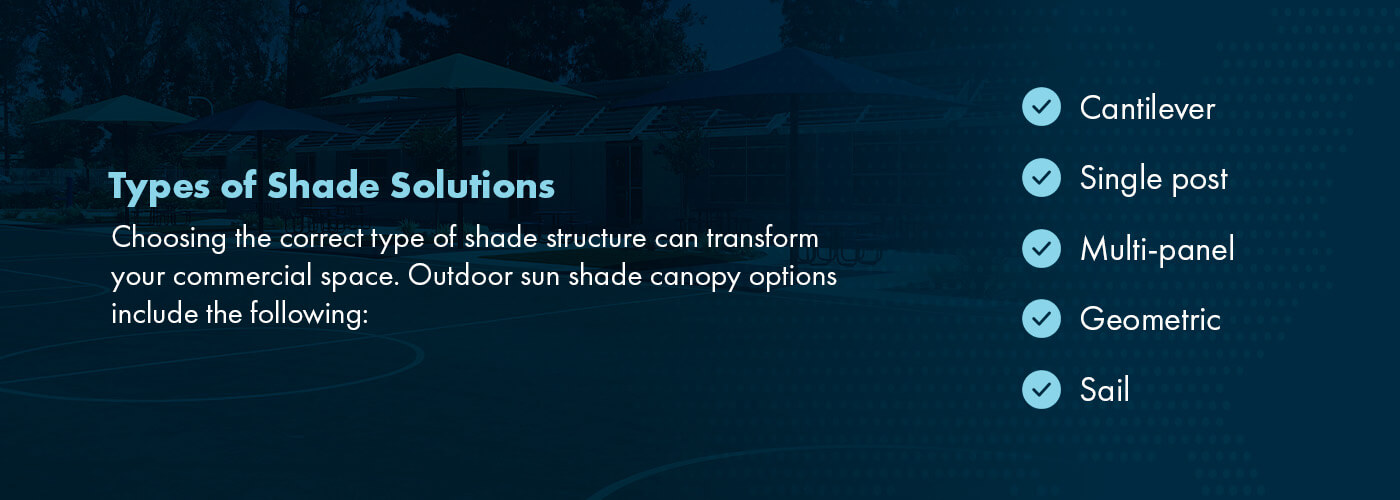 Types of Shade Solutions

Choosing the correct type of shade structure can transform your commercial space. Outdoor sun shade canopy options include the following:

Cantilever

Single post

Multi-panel

Geometric

Sail